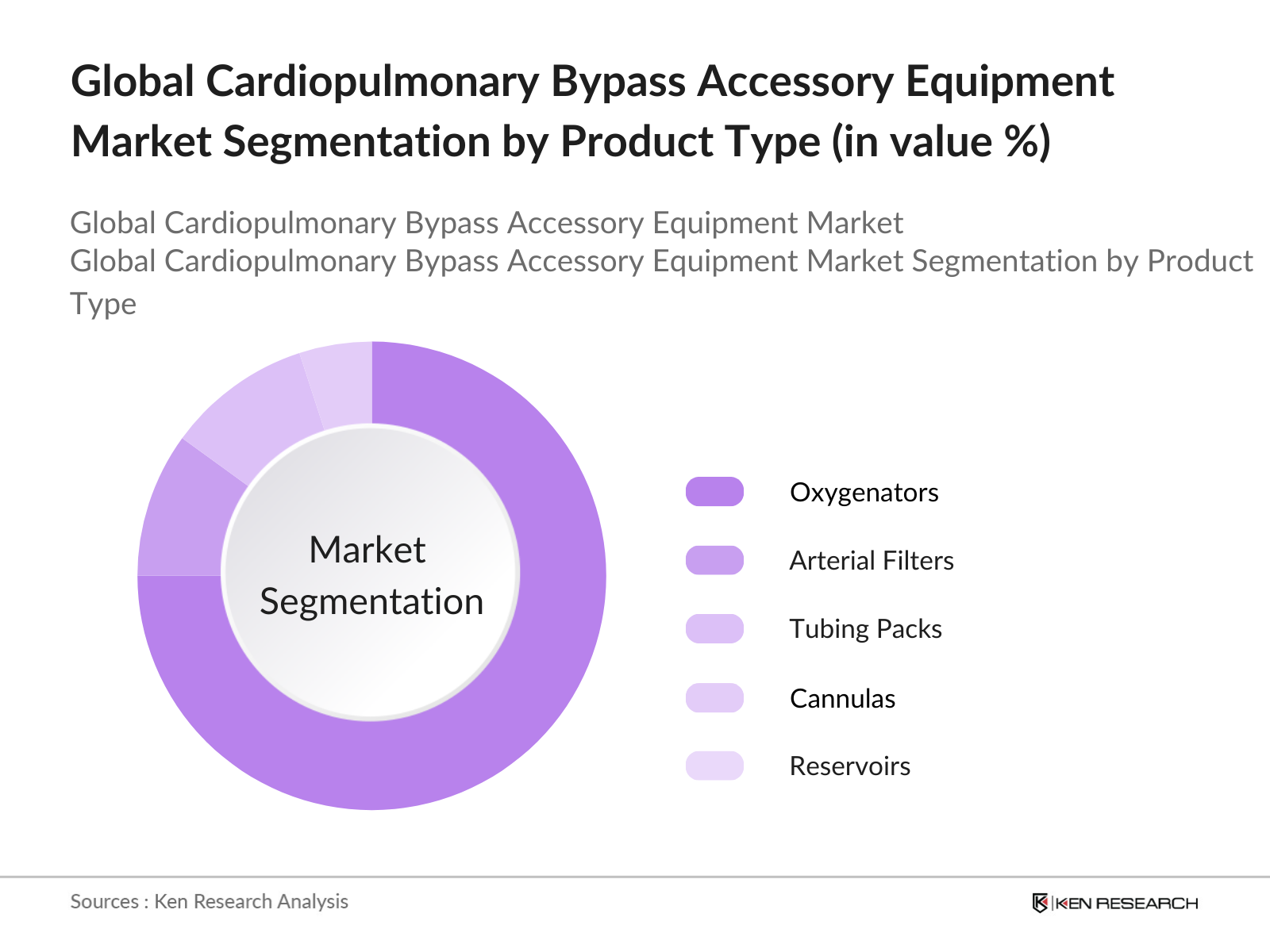 Global Cardiopulmonary Bypass Accessory Equipment Market Segmentation by Product Type (in value %)

Global Cardiopulmonary Bypass Accessory Equipment Market
Global Cardiopulmonary Bypass Accessory Equipment Market Segmentation by Product Type

Market Segmentation

Oxygenators
Arterial Filters
Tubing Packs
Cannulas
Reservoirs

Sources : Ken Research Analysis

KEN RESEARCH